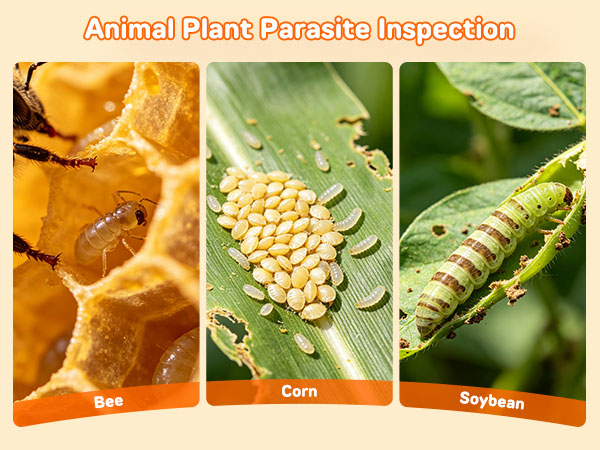 Animal Plant Parasite Inspection

Bee

Corn

Soybean